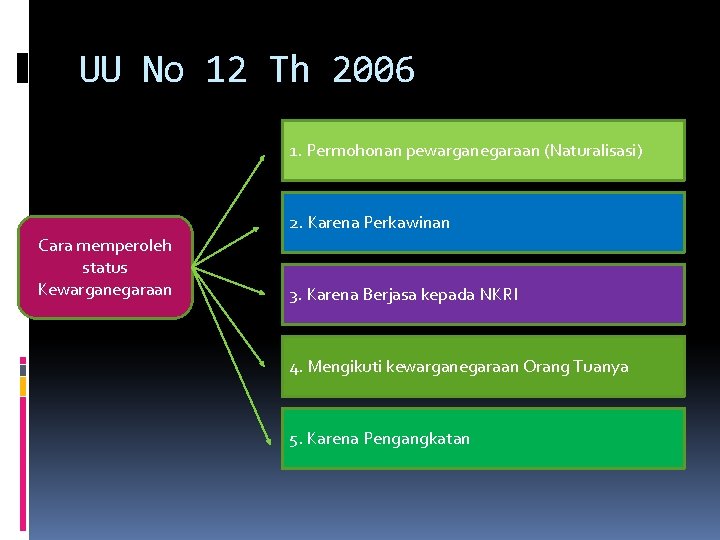 UU No 12 Th 2006

Cara memperoleh status Kewarganegaraan

1. Permohonan pewarganegaraan (Naturalisasi)

2. Karena Perkawinan

3. Karena Berjasa kepada NKRI

4. Mengikuti kewarganegaraan Orang Tuanya

5. Karena Pengangkatan